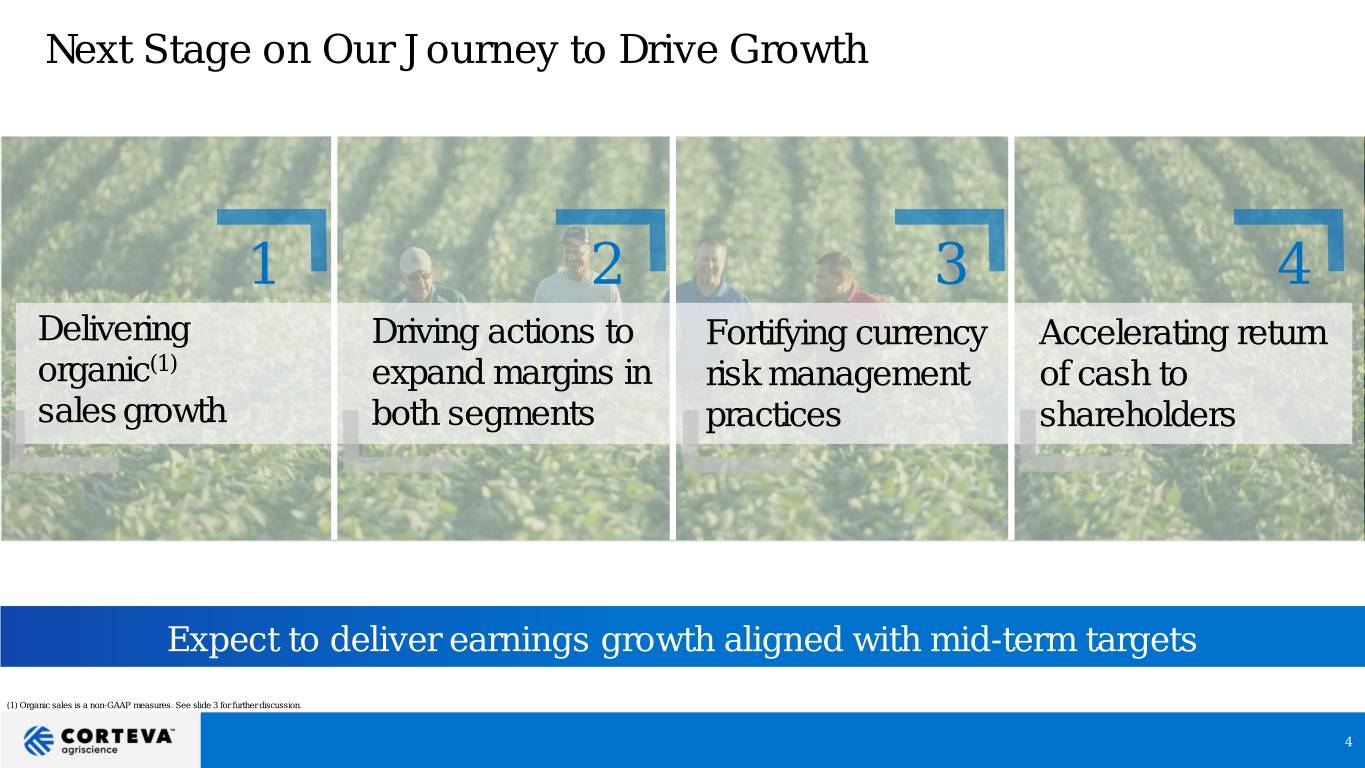 Next Stage on Our Journey to Drive Growth

1

Delivering organic$^{(1)}$ sales growth

2

Driving actions to expand margins in both segments

3

Fortifying currency risk management practices

4

Accelerating return of cash to shareholders

Expect to deliver earnings growth aligned with mid-term targets

(1) Organic sales is a non-GAAP measures. See slide 3 for further discussion.

CORTEVA™
agriscience

4